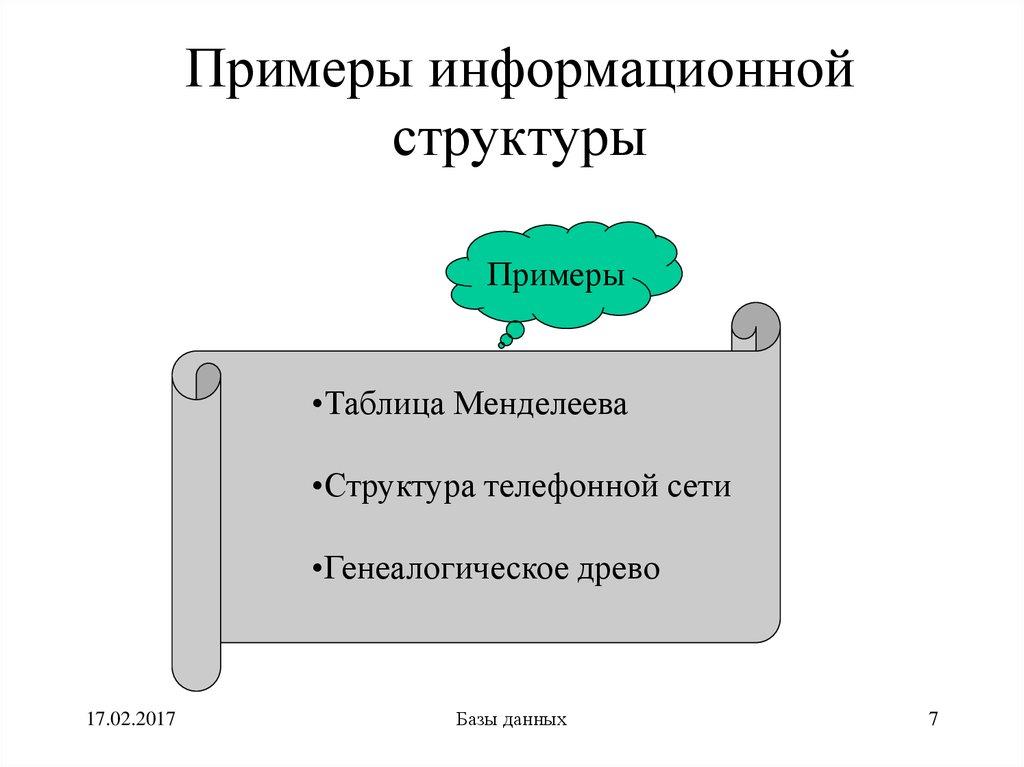 Примеры информационной структуры

Примеры

•Таблица Менделеева

•Структура телефонной сети

•Генеалогическое древо

17.02.2017

Базы данных

7